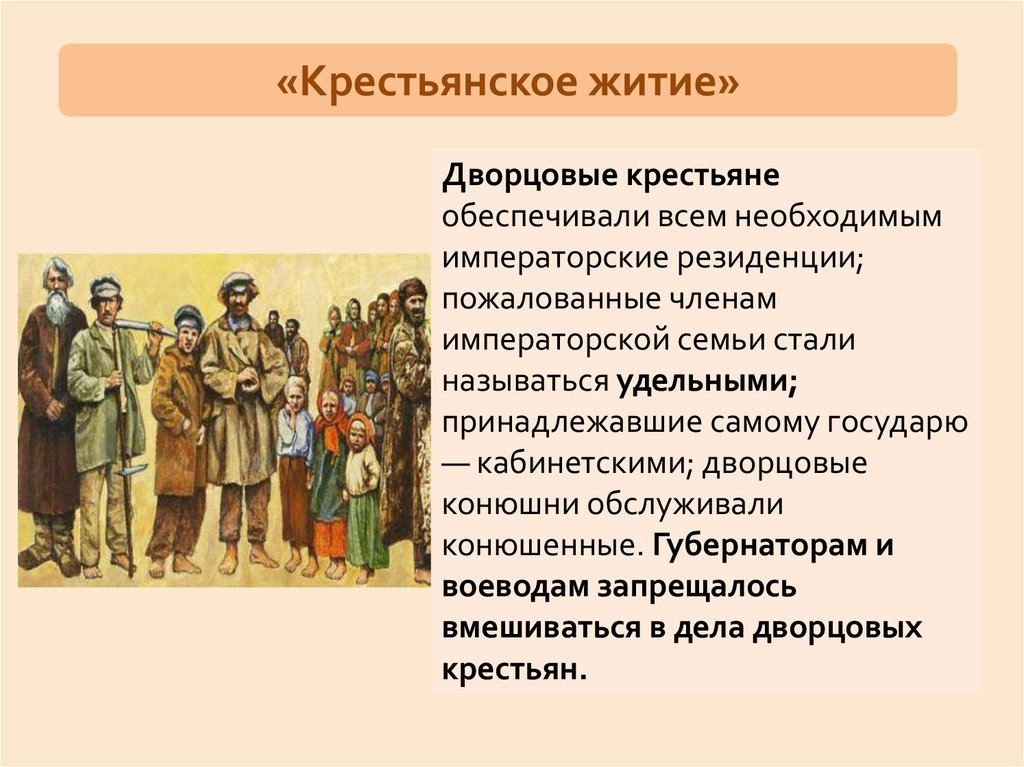 «Крестьянское житие»

Дворцовые крестьяне обеспечивали всем необходимым императорские резиденции; пожалованные членам императорской семьи стали называться удельными; принадлежавшие самому государю — кабинетскими; дворцовые конюшни обслуживали конюшенные. Губернаторам и воеводам запрещалось вмешиваться в дела дворцовых крестьян.